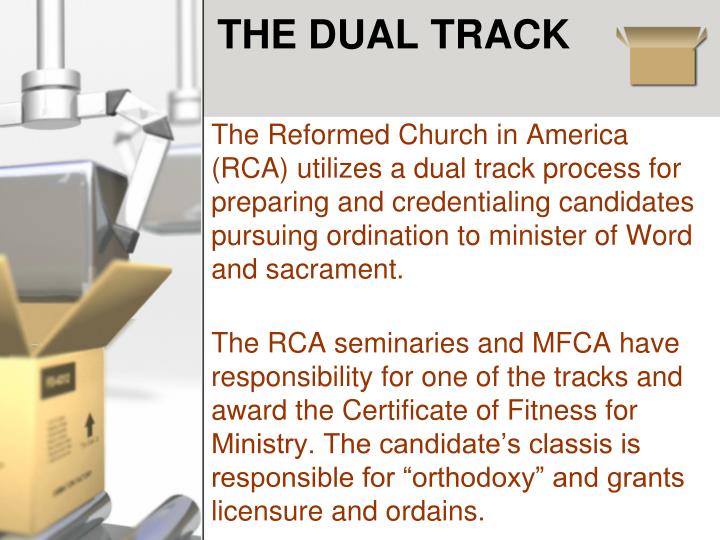 THE DUAL TRACK

The Reformed Church in America (RCA) utilizes a dual track process for preparing and credentialing candidates pursuing ordination to minister of Word and sacrament.

The RCA seminaries and MFCA have responsibility for one of the tracks and award the Certificate of Fitness for Ministry. The candidate’s classis is responsible for “orthodoxy” and grants licensure and ordains.